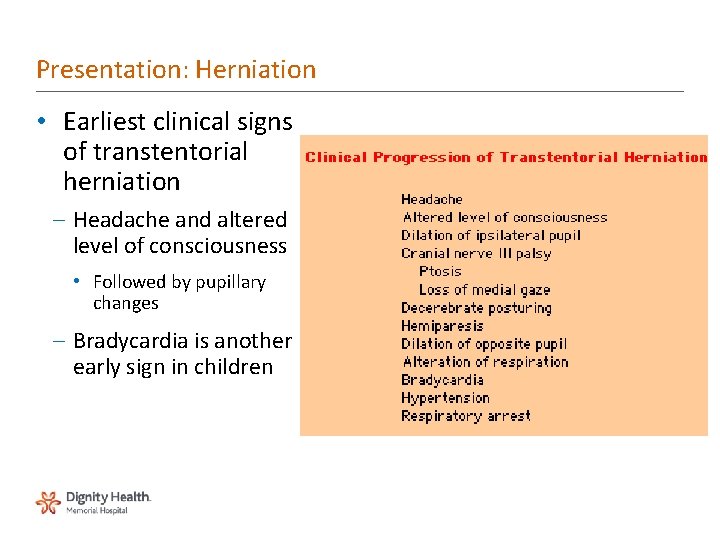 Presentation: Herniation

• Earliest clinical signs of transtentorial herniation
– Headache and altered level of consciousness
• Followed by pupillary changes
– Bradycardia is another early sign in children

Clinical Progression of Transtentorial Herniation

Headache
Altered level of consciousness
Dilation of ipsilateral pupil
Cranial nerve III palsy
Ptosis
Loss of medial gaze
Decerebrate posturing
Hemiparesis
Dilation of opposite pupil
Alteration of respiration
Bradycardia
Hypertension
Respiratory arrest

Dignity Health.
Memorial Hospital